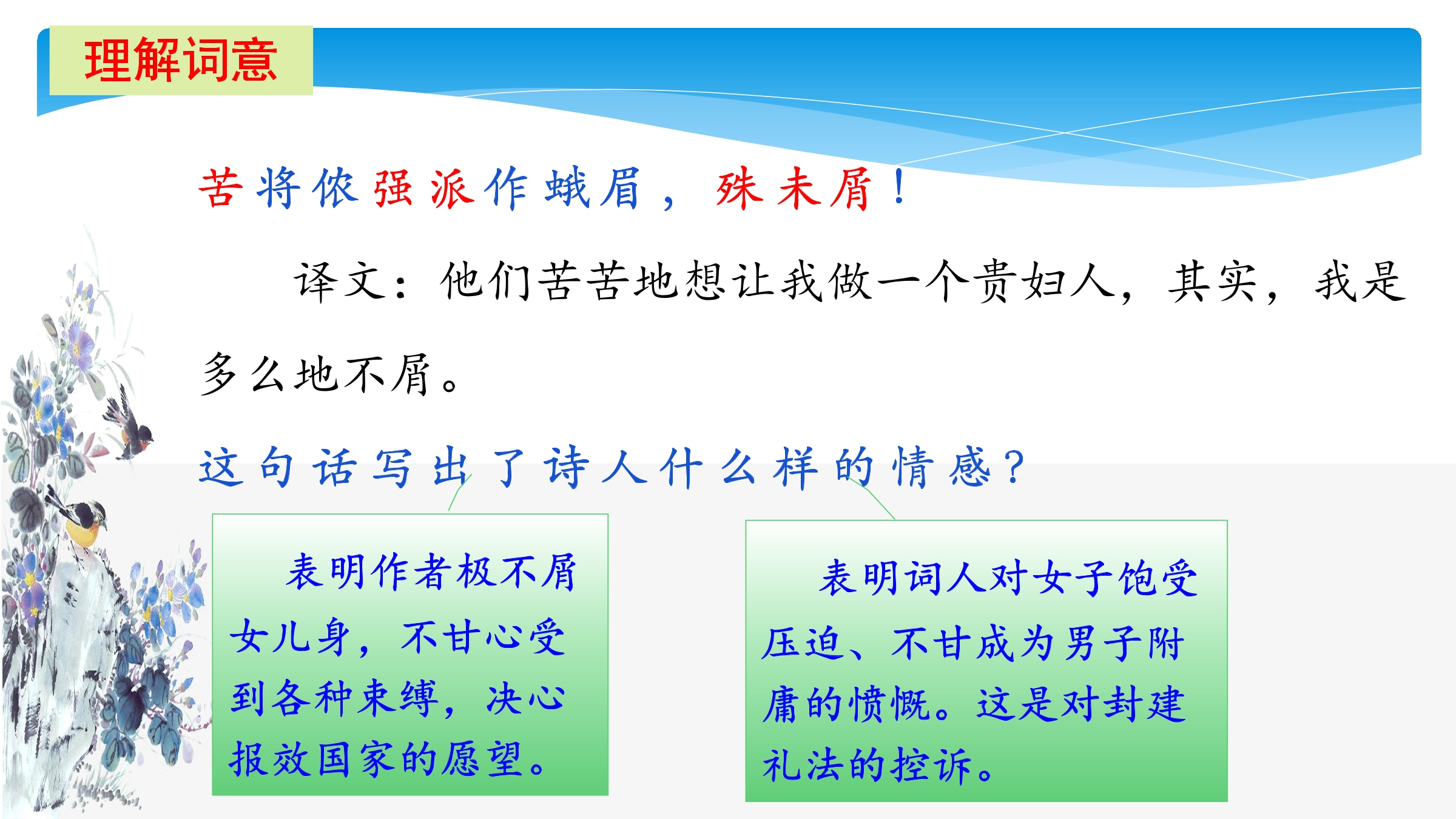 理解词意

苦将侬强派作蛾眉，殊未屑！

译文：他们苦苦地想让我做一个贵妇人，其实，我是多么地不屑。

这句话写出了诗人什么样的情感？

表明作者极不屑女儿身，不甘心受到各种束缚，决心报效国家的愿望。

表明词人对女子饱受压迫、不甘成为男子附庸的愤慨。这是对封建礼法的控诉。